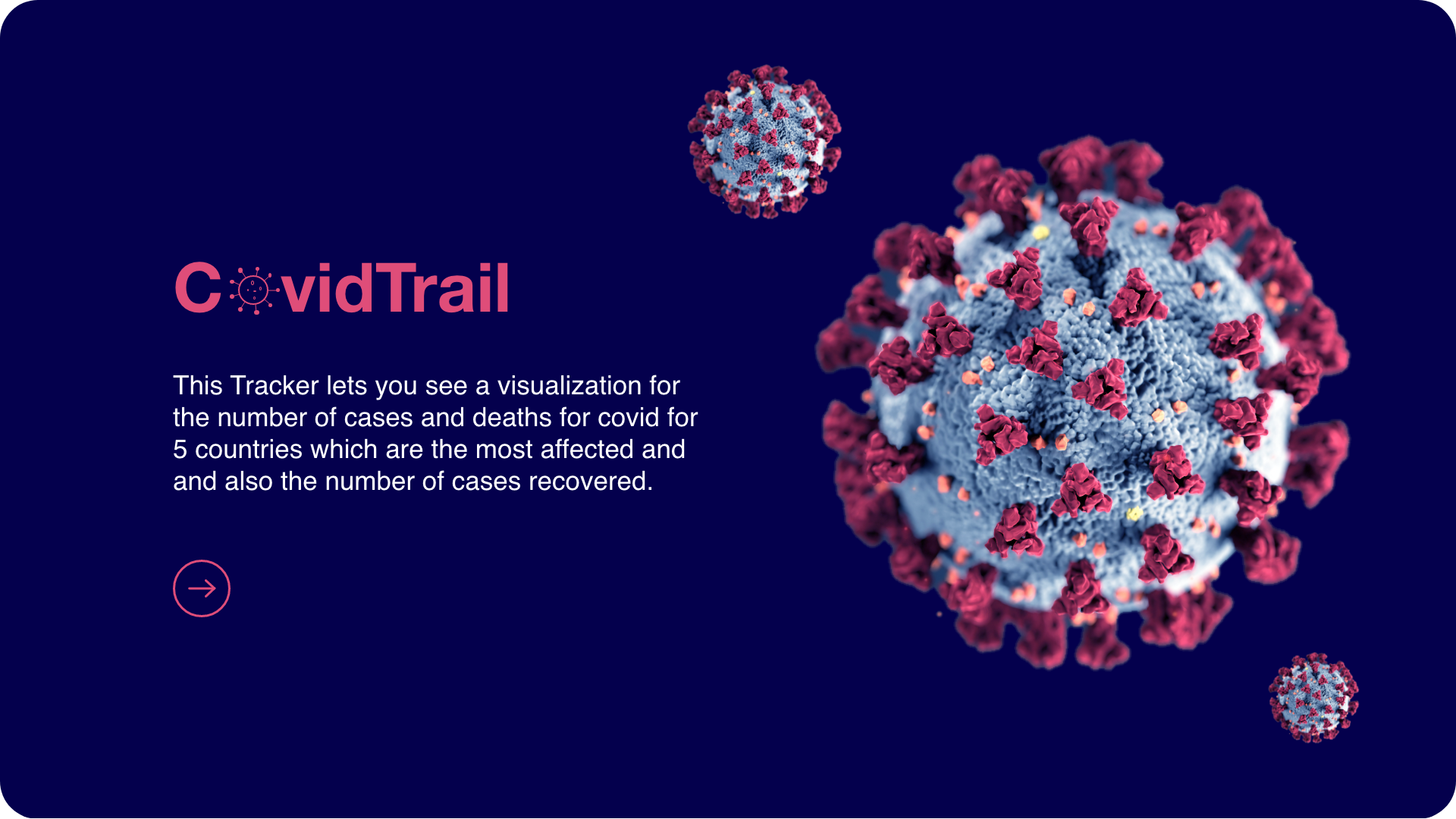 CovidTrail

This Tracker lets you see a visualization for the number of cases and deaths for covid for 5 countries which are the most affected and and also the number of cases recovered.